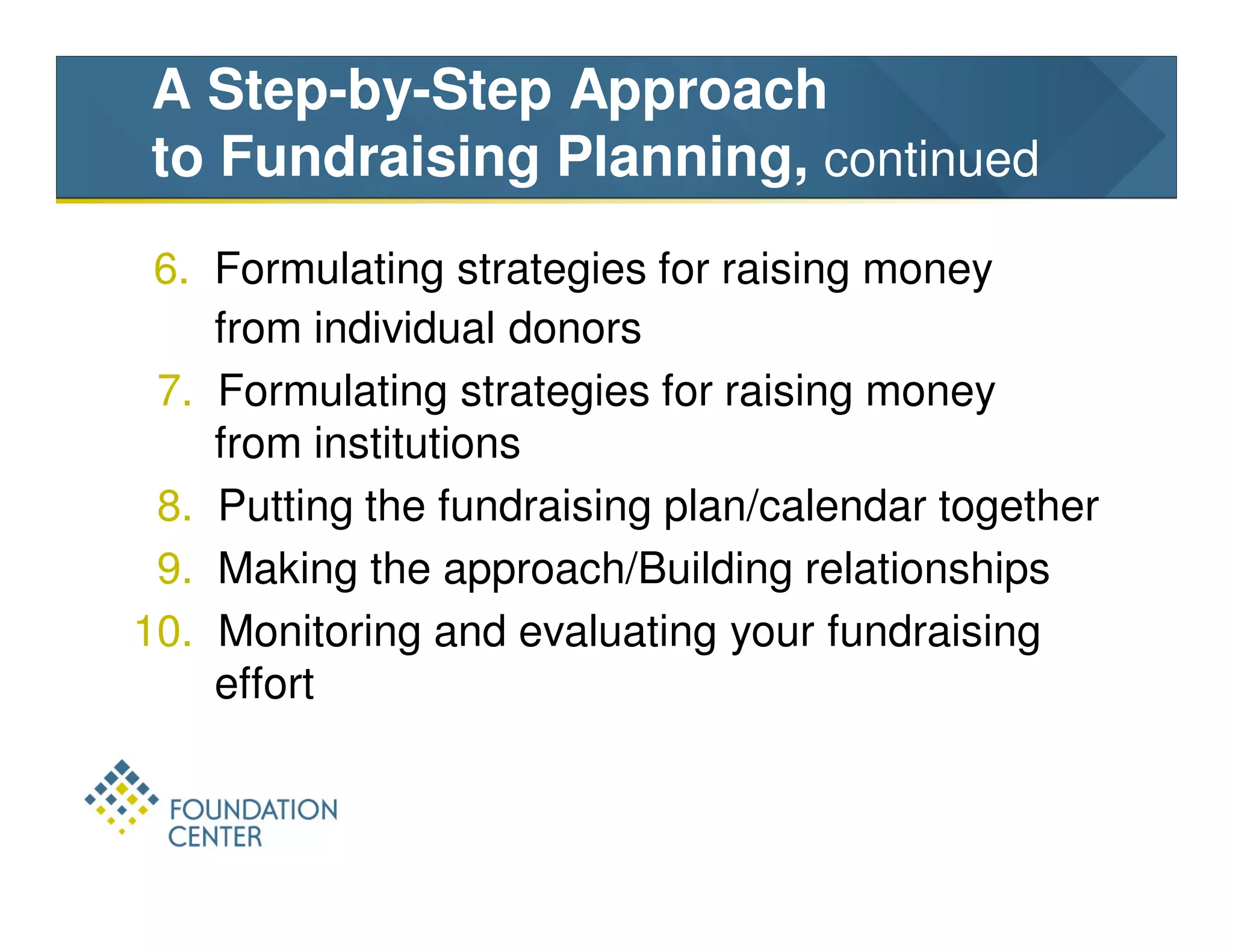 A Step-by-Step Approach to Fundraising Planning, continued

6. Formulating strategies for raising money from individual donors
7. Formulating strategies for raising money from institutions
8. Putting the fundraising plan/calendar together
9. Making the approach/Building relationships
10. Monitoring and evaluating your fundraising effort

FOUNDATION CENTER